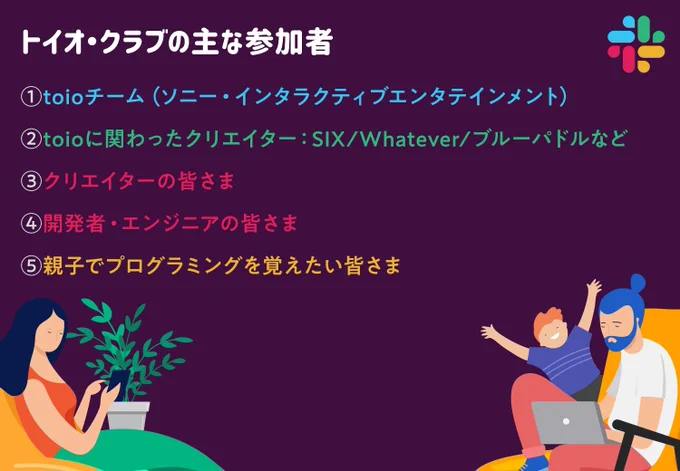 トイオ・クラブの主な参加者

①toioチーム（ソニー・インタラクティブエンタテインメント）

②toioに関わったクリエイター：SIX/Whatever/ブルーパドルなど

③クリエイターの皆さま

④開発者・エンジニアの皆さま

⑤親子でプログラミングを覚えたい皆さま